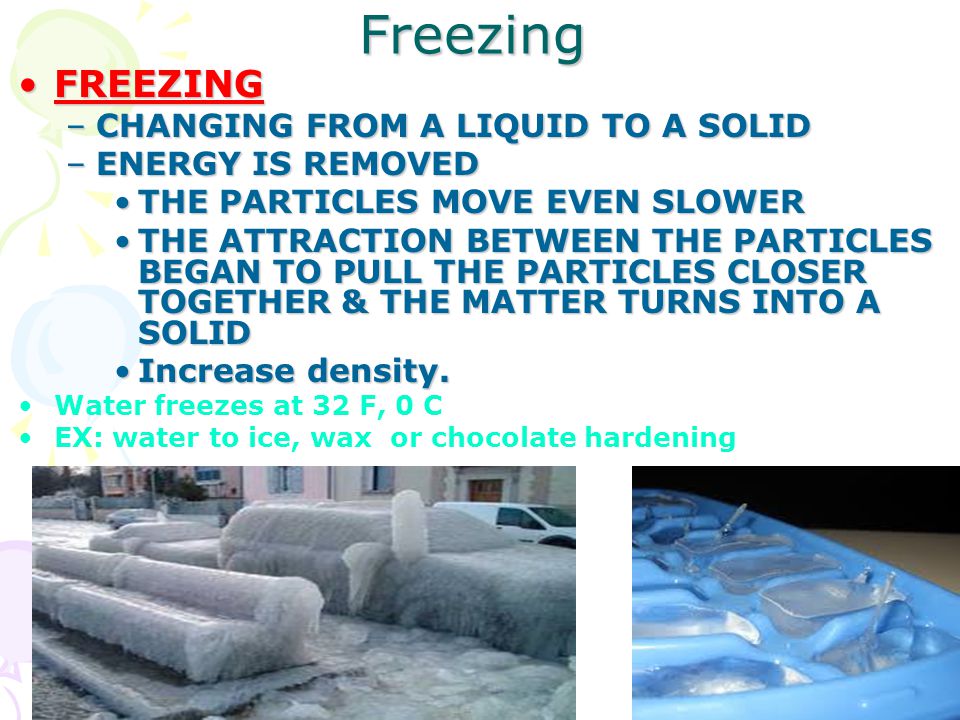 Freezing

• FREEZING
– CHANGING FROM A LIQUID TO A SOLID
– ENERGY IS REMOVED
• THE PARTICLES MOVE EVEN SLOWER
• THE ATTRACTION BETWEEN THE PARTICLES BEGAN TO PULL THE PARTICLES CLOSER TOGETHER & THE MATTER TURNS INTO A SOLID
• Increase density.
• Water freezes at 32 F, 0 C
• EX: water to ice, wax or chocolate hardening